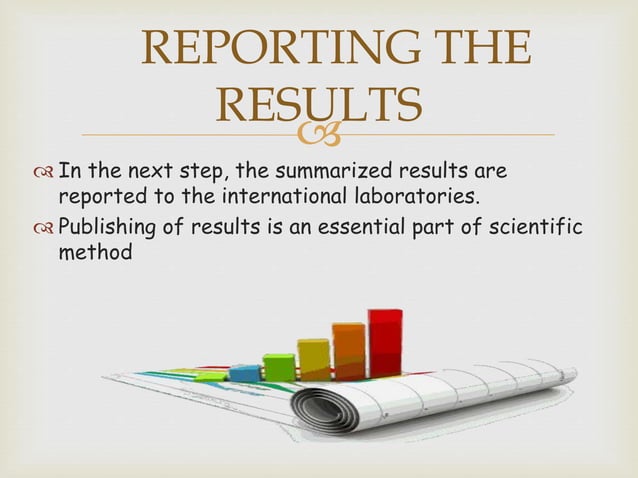 REPORTING THE RESULTS

In the next step, the summarized results are reported to the international laboratories.

Publishing of results is an essential part of scientific method